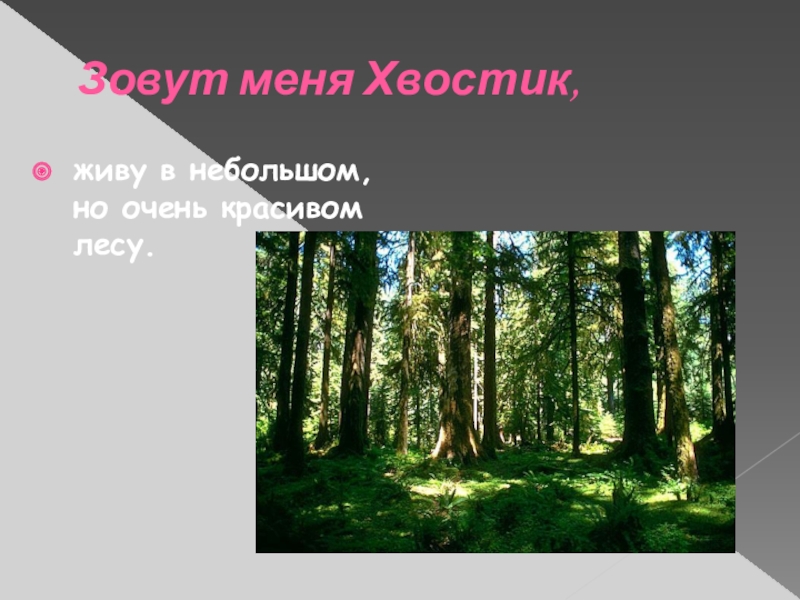 Зовут меня Хвостик,

живу в небольшом, но очень красивом лесу.